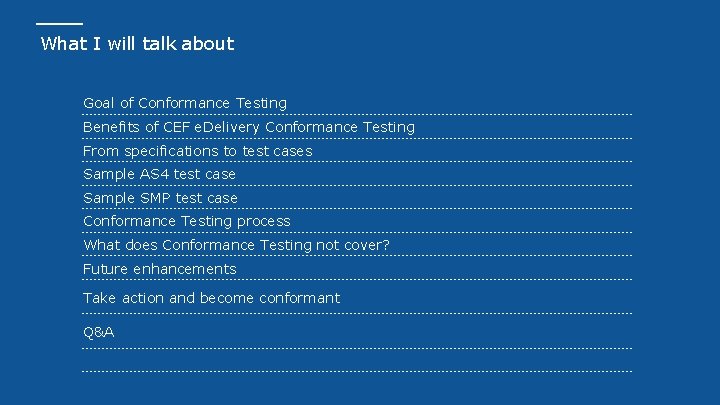 What I will talk about

Goal of Conformance Testing

Benefits of CEF eDelivery Conformance Testing

From specifications to test cases

Sample AS4 test case

Sample SMP test case

Conformance Testing process

What does Conformance Testing not cover?

Future enhancements

Take action and become conformant

Q&A